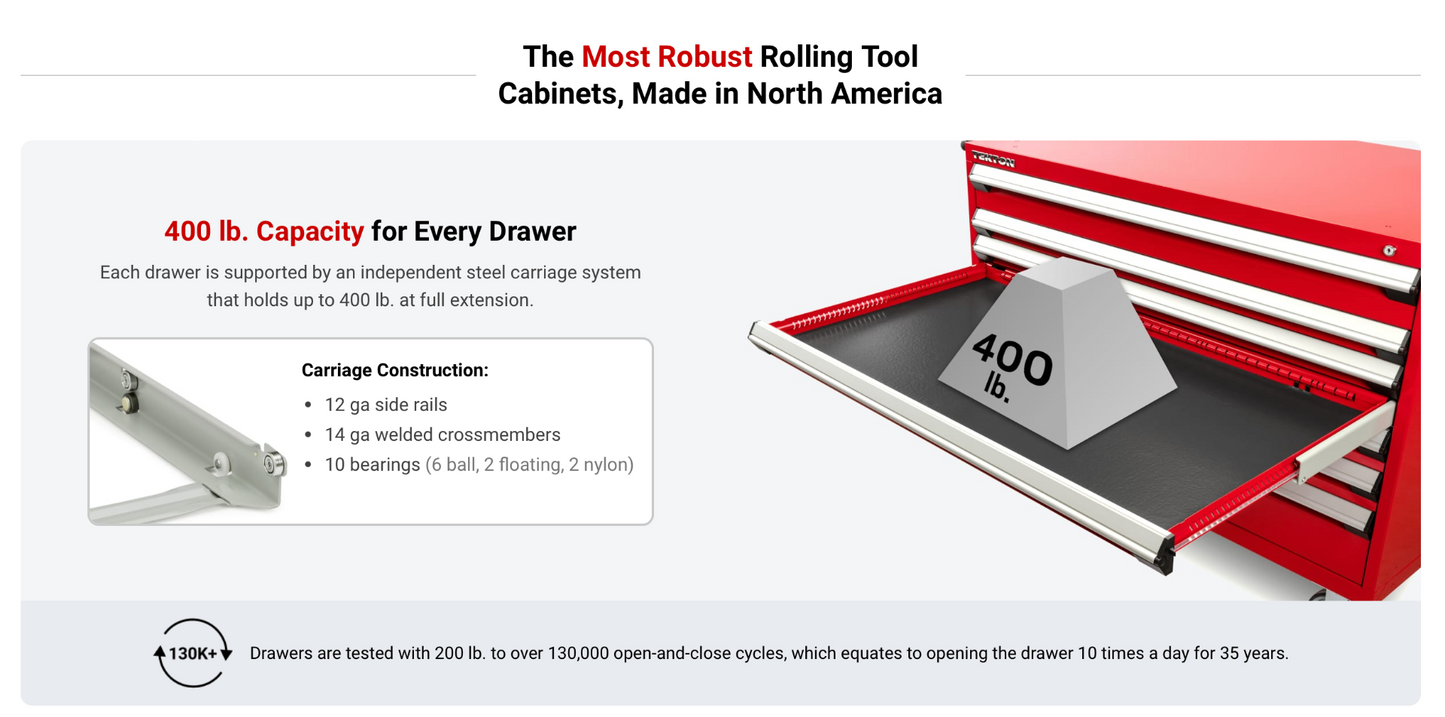 The Most Robust Rolling Tool Cabinets, Made in North America

400 lb. Capacity for Every Drawer

Each drawer is supported by an independent steel carriage system that holds up to 400 lb. at full extension.

Carriage Construction:

- 12 ga side rails
- 14 ga welded crossmembers
- 10 bearings (6 ball, 2 floating, 2 nylon)

TEKTON

400 lb.

130K+

Drawers are tested with 200 lb. to over 130,000 open-and-close cycles, which equates to opening the drawer 10 times a day for 35 years.